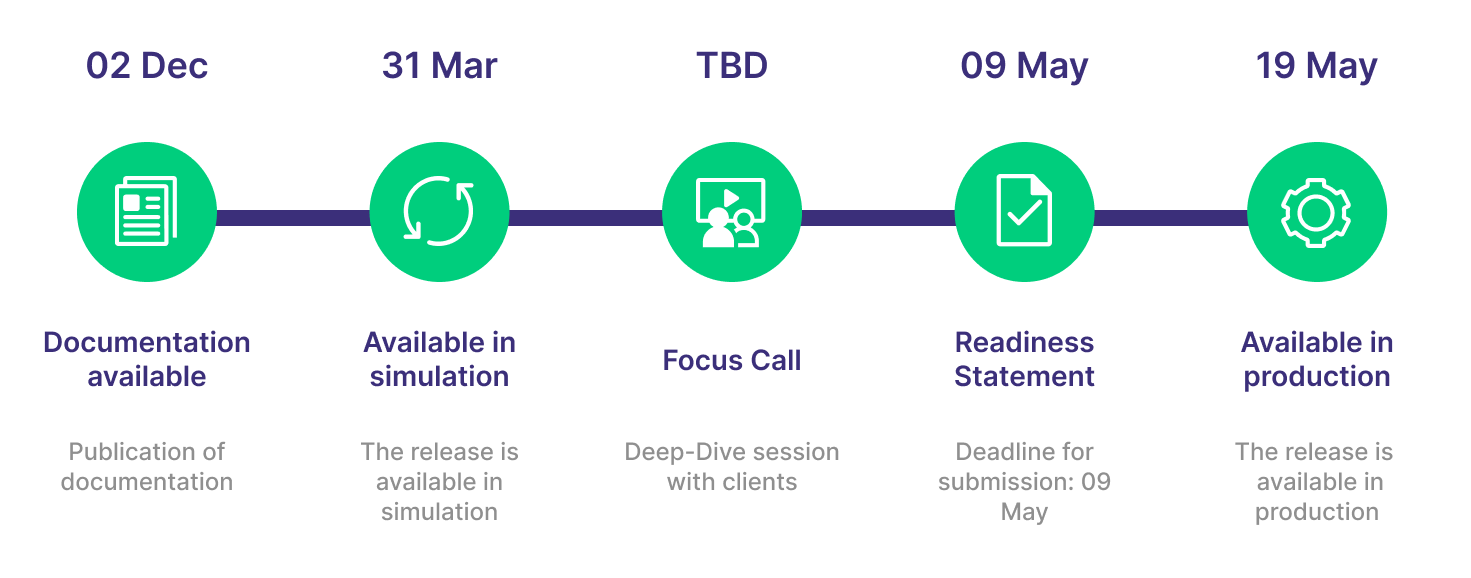 02 Dec

Documentation available

Publication of documentation

31 Mar

Available in simulation

The release is available in simulation

TBD

Focus Call

Deep-Dive session with clients

09 May

Readiness Statement

Deadline for submission: 09 May

19 May

Available in production

The release is available in production